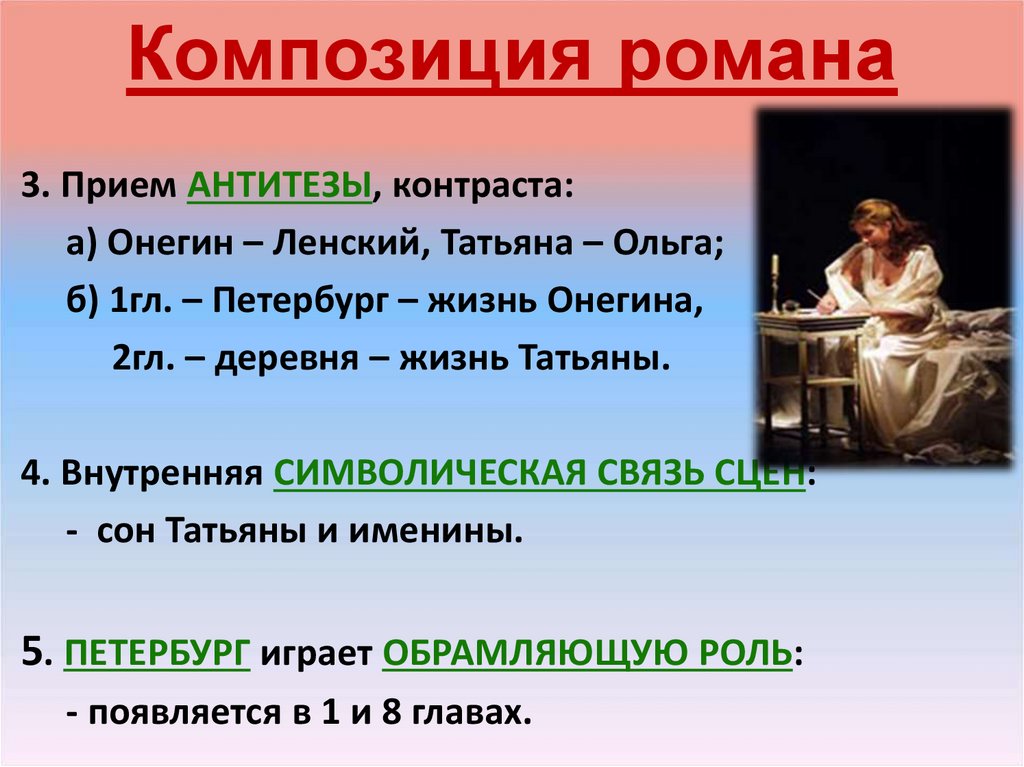 Композиция романа

3. Прием АНТИТЕЗЫ, контраста:

а) Онегин – Ленский, Татьяна – Ольга;

б) 1гл. – Петербург – жизнь Онегина,

2гл. – деревня – жизнь Татьяны.

4. Внутренняя СИМВОЛИЧЕСКАЯ СВЯЗЬ СЦЕН:

- сон Татьяны и именины.

5. ПЕТЕРБУРГ играет ОБРАМЛЯЮЩУЮ РОЛЬ:

- появляется в 1 и 8 главах.